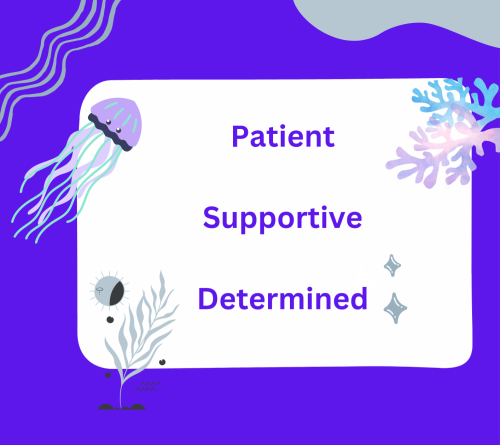 Patient

Supportive

Determined